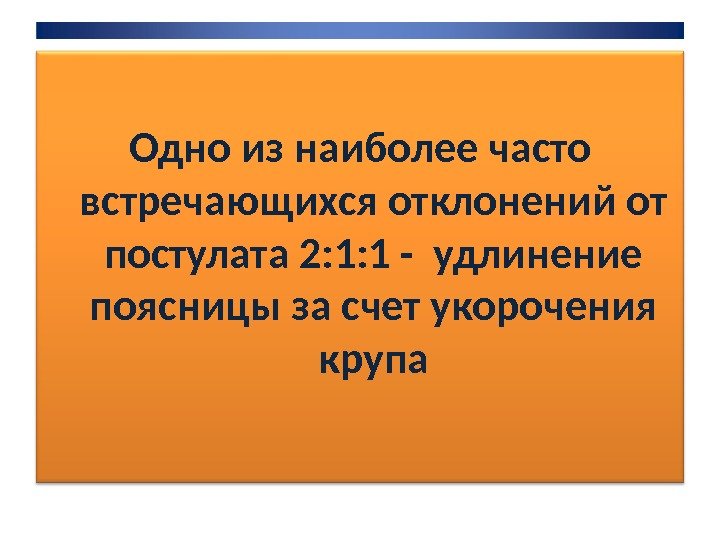 Одно из наиболее часто встречающихся отклонений от постулата 2:1:1 - удлинение поясницы за счет укорочения крупа